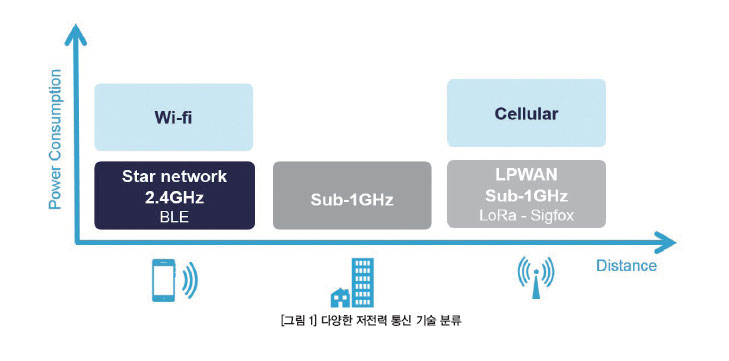 Power Consumption

Wi-fi

Cellular

Star network
2.4GHz
BLE

Sub-1GHz

LPWAN
Sub-1GHz
LoRa - Sigfox

Distance

[그림 1] 다양한 저전력 통신 기술 분류